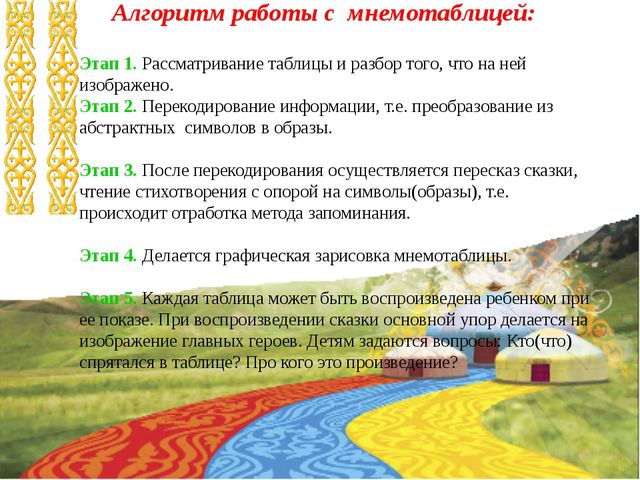 Алгоритм работы с мнемотаблицей:

Этап 1. Рассматривание таблицы и разбор того, что на ней изображено.
Этап 2. Перекодирование информации, т.е. преобразование из абстрактных символов в образы.

Этап 3. После перекодирования осуществляется пересказ сказки, чтение стихотворения с опорой на символы(образы), т.е. происходит отработка метода запоминания.

Этап 4. Делается графическая зарисовка мнемотаблицы.

Этап 5. Каждая таблица может быть воспроизведена ребенком при ее показе. При воспроизведении сказки основной упор делается на изображение главных героев. Детям задаются вопросы: Кто(что) спрятался в таблице? Про кого это произведение?